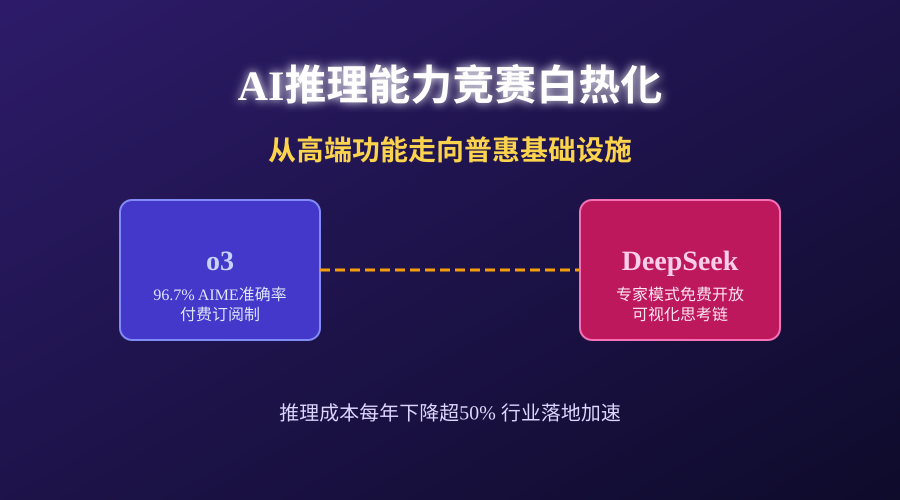 AI推理能力竞赛白热化

从高端功能走向普惠基础设施

o3
96.7% AIME准确率
付费订阅制

DeepSeek
专家模式免费开放
可视化思考链

推理成本每年下降超50% 行业落地加速